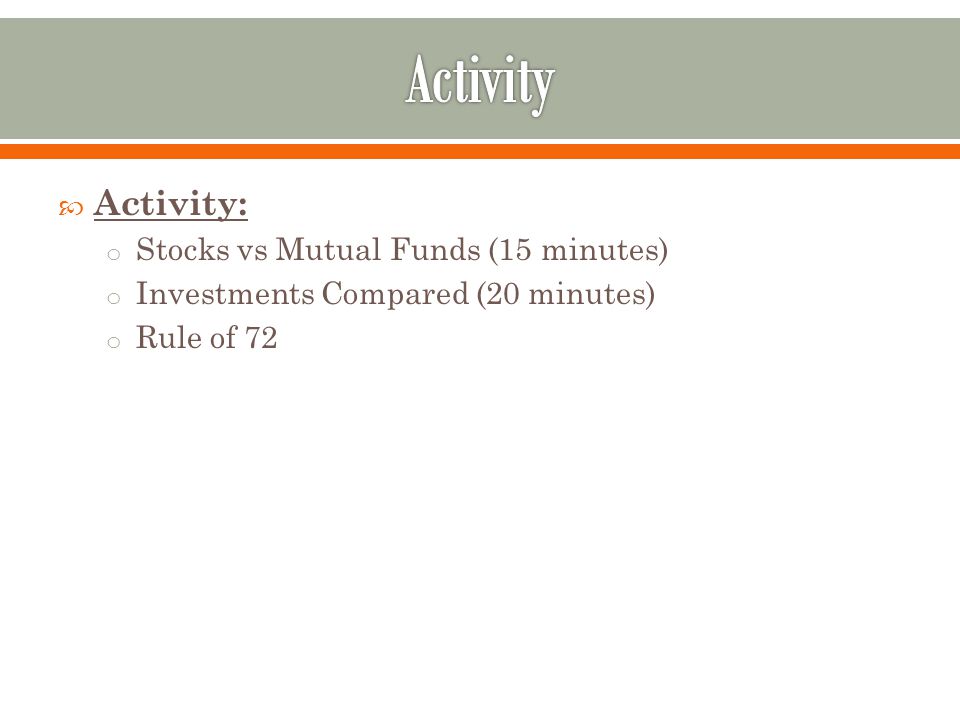 Activity

Activity:

Stocks vs Mutual Funds (15 minutes)
Investments Compared (20 minutes)
Rule of 72